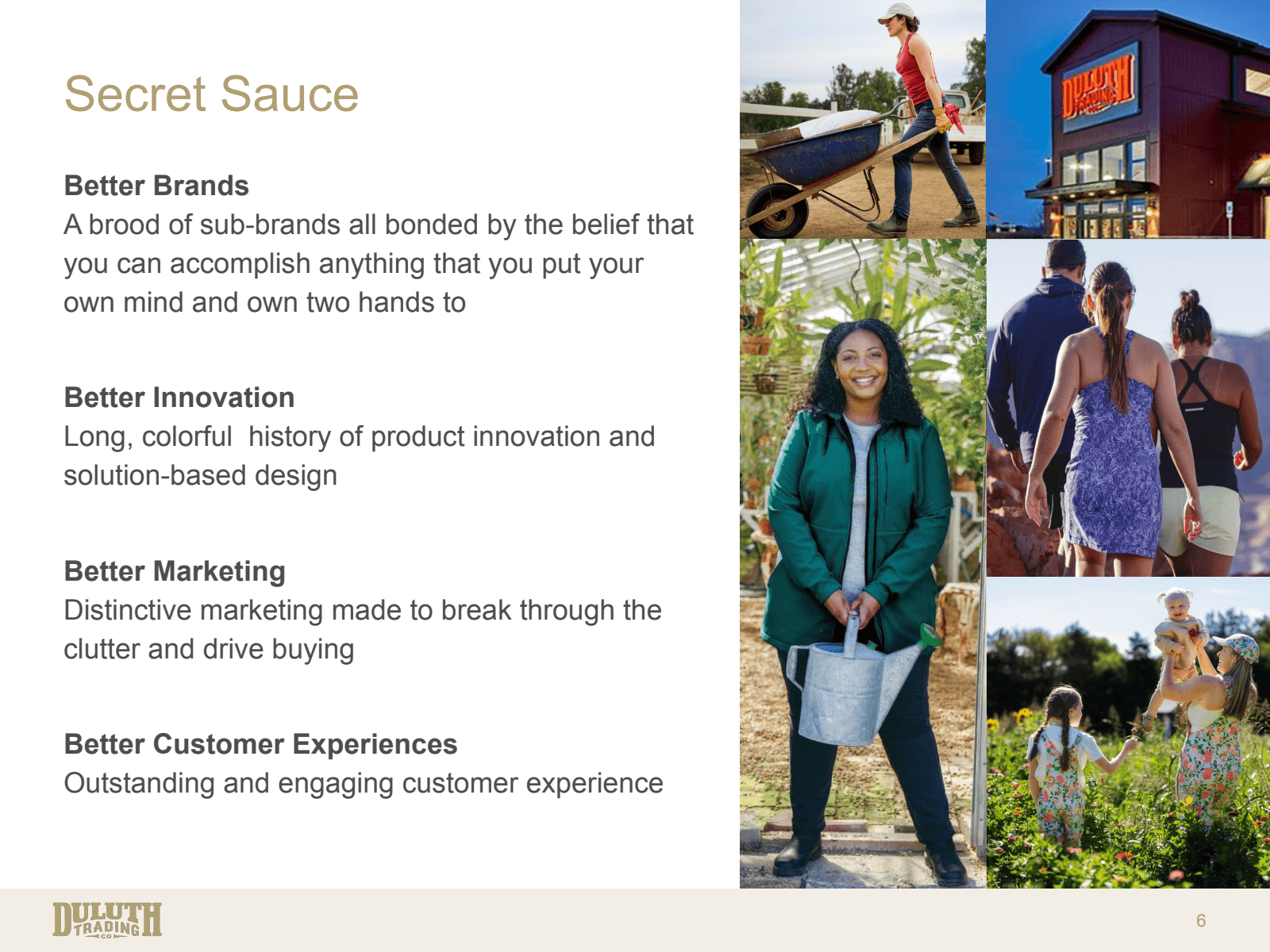 Secret Sauce

Better Brands
A brood of sub-brands all bonded by the belief that you can accomplish anything that you put your own mind and own two hands to

Better Innovation
Long, colorful  history of product innovation and solution-based design

Better Marketing
Distinctive marketing made to break through the clutter and drive buying

Better Customer Experiences
Outstanding and engaging customer experience

DULUTH TRADING

DULUTH TRADING CO

6